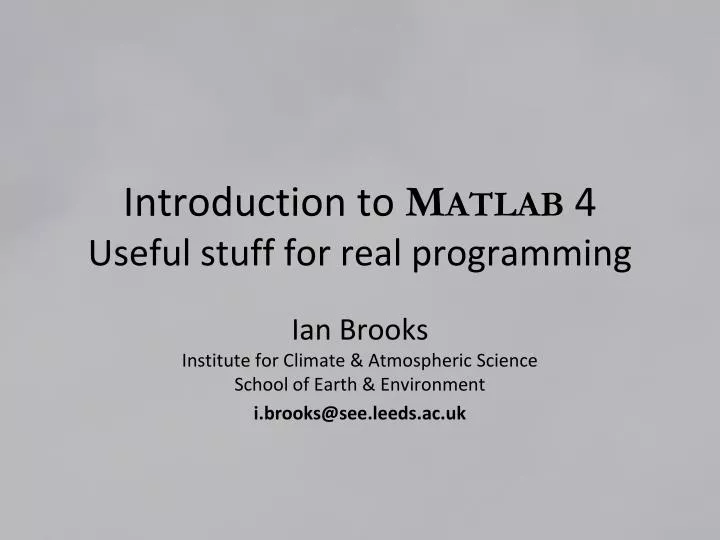 Introduction to MATLAB 4
Useful stuff for real programming

Ian Brooks
Institute for Climate & Atmospheric Science
School of Earth & Environment
i.brooks@see.leeds.ac.uk